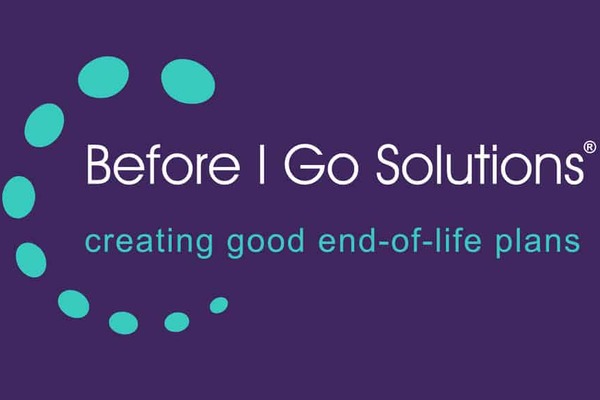 Before I Go Solutions®

creating good end-of-life plans